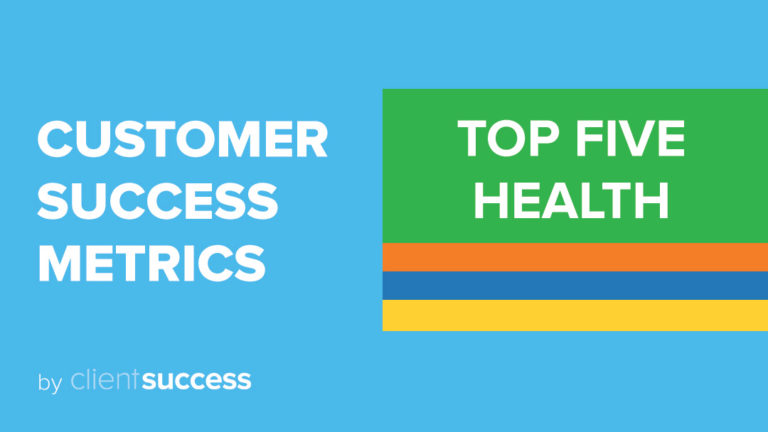 CUSTOMER SUCCESS METRICS

TOP FIVE HEALTH

by clientsuccess